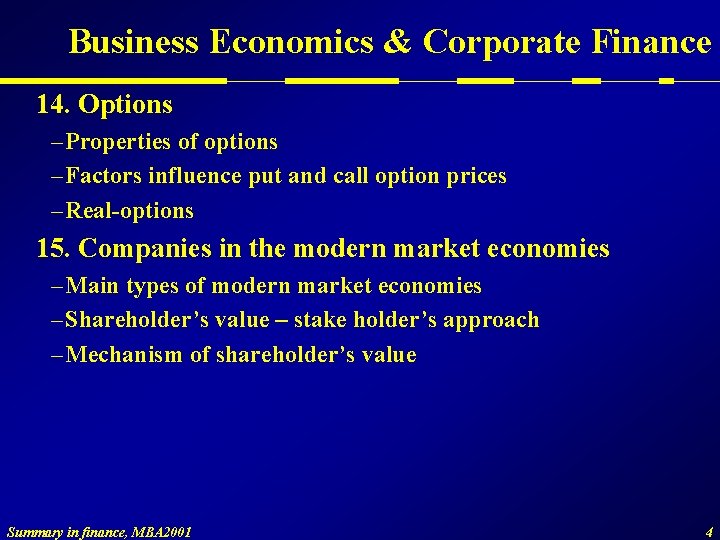 Business Economics & Corporate Finance

14. Options

– Properties of options

– Factors influence put and call option prices

– Real-options

15. Companies in the modern market economies

– Main types of modern market economies

– Shareholder's value – stake holder's approach

– Mechanism of shareholder's value

Summary in finance, MBA2001

4